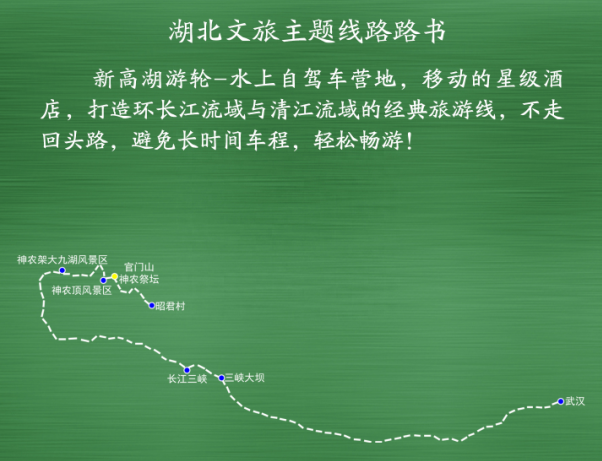 湖北文旅主题线路路书

新高湖游轮—水上自驾车营地，移动的星级酒店，打造环长江流域与清江流域的经典旅游线，不走回头路，避免长时间车程，轻松畅游！

神农架大九湖风景区
官门山
神农祭坛
神农顶风景区
昭君村
长江三峡
三峡大坝
武汉